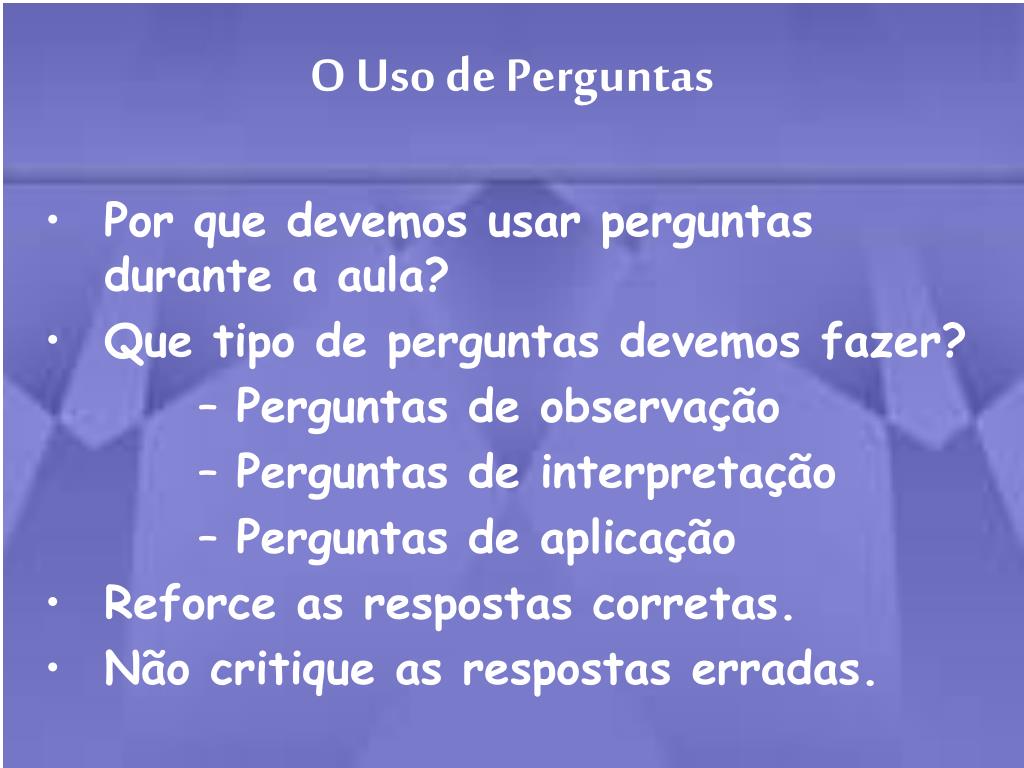 O Uso de Perguntas

• Por que devemos usar perguntas durante a aula?
• Que tipo de perguntas devemos fazer?
– Perguntas de observação
– Perguntas de interpretação
– Perguntas de aplicação
• Reforce as respostas corretas.
• Não critique as respostas erradas.